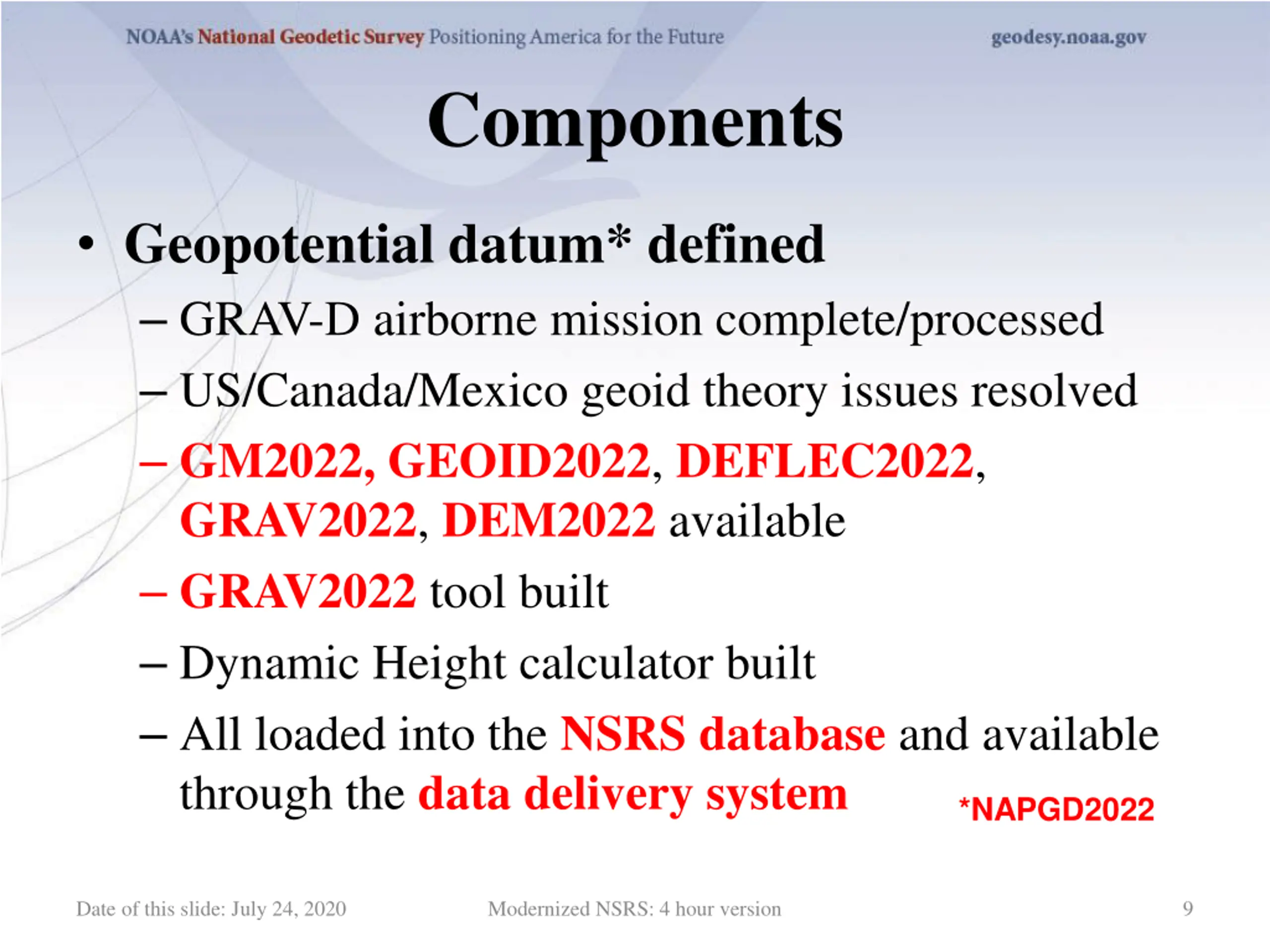 NOAA's National Geodetic Survey Positioning America for the Future geodesy.noaa.gov

Components

• Geopotential datum* defined

– GRAV-D airborne mission complete/processed

– US/Canada/Mexico geoid theory issues resolved

– GM2022, GEOID2022, DEFLEC2022, GRAV2022, DEM2022 available

– GRAV2022 tool built

– Dynamic Height calculator built

– All loaded into the NSRS database and available through the data delivery system

*NAPGD2022

Date of this slide: July 24, 2020 Modernized NSRS: 4 hour version 9